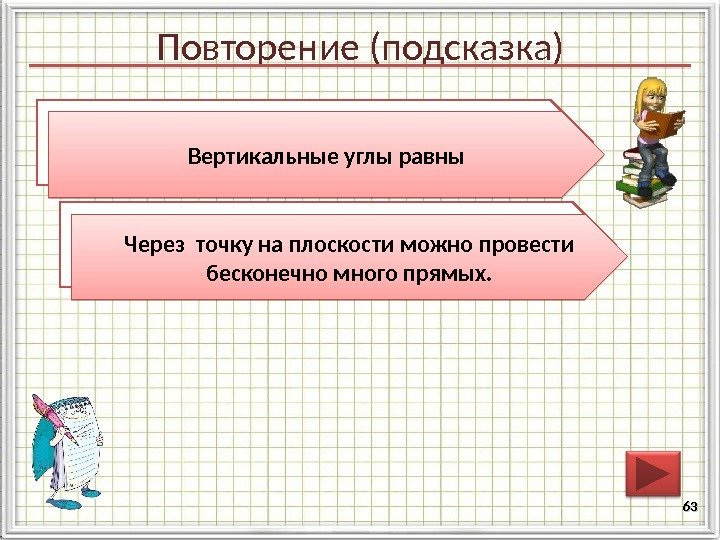 Повторение (подсказка)

Вертикальные углы равны

Через точку на плоскости можно провести бесконечно много прямых.

63